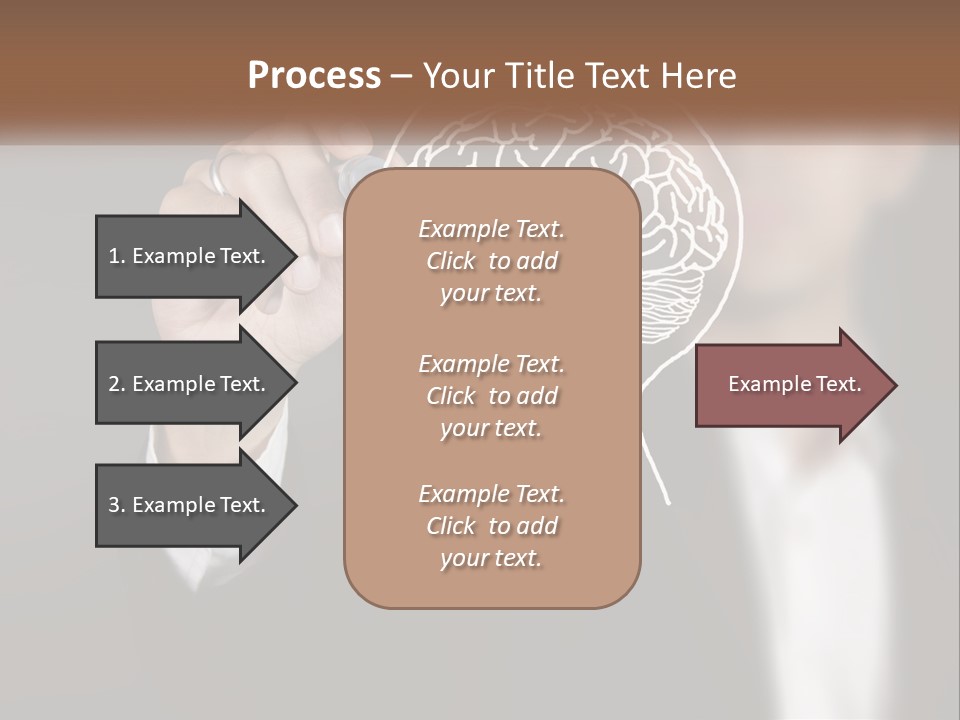 Process – Your Title Text Here

1. Example Text.

2. Example Text.

3. Example Text.

Example Text. Click to add your text.

Example Text. Click to add your text.

Example Text. Click to add your text.

Example Text.